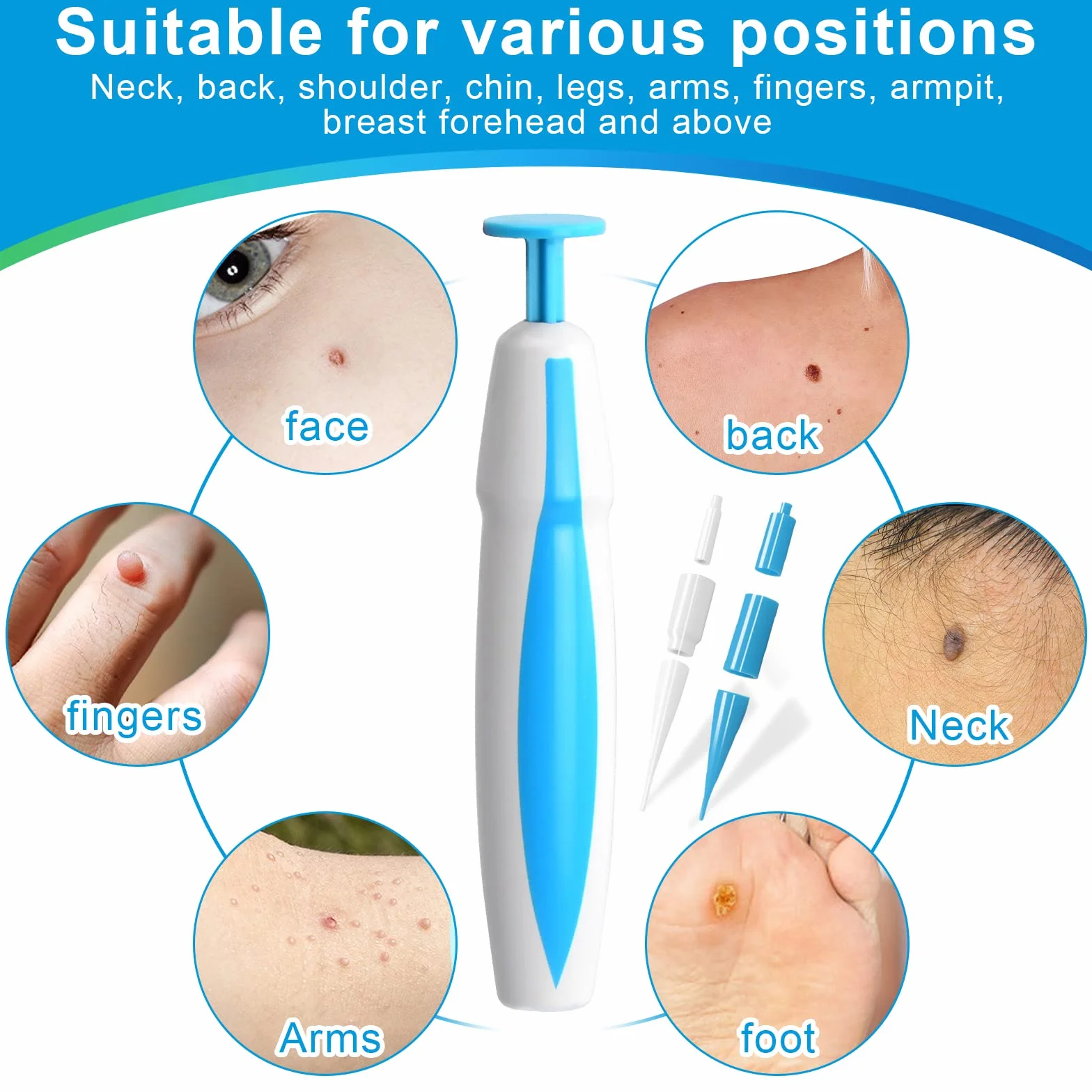 Suitable for various positions

Neck, back, shoulder, chin, legs, arms, fingers, armpit, breast forehead and above

face

back

fingers

Neck

Arms

foot